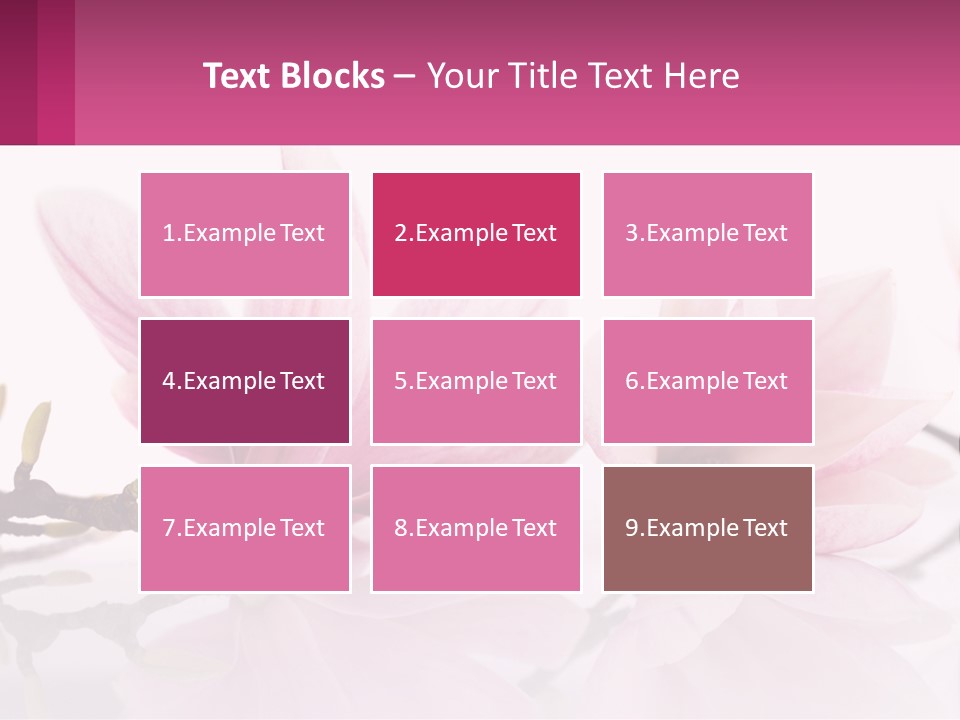 Text Blocks – Your Title Text Here

1.Example Text

2.Example Text

3.Example Text

4.Example Text

5.Example Text

6.Example Text

7.Example Text

8.Example Text

9.Example Text